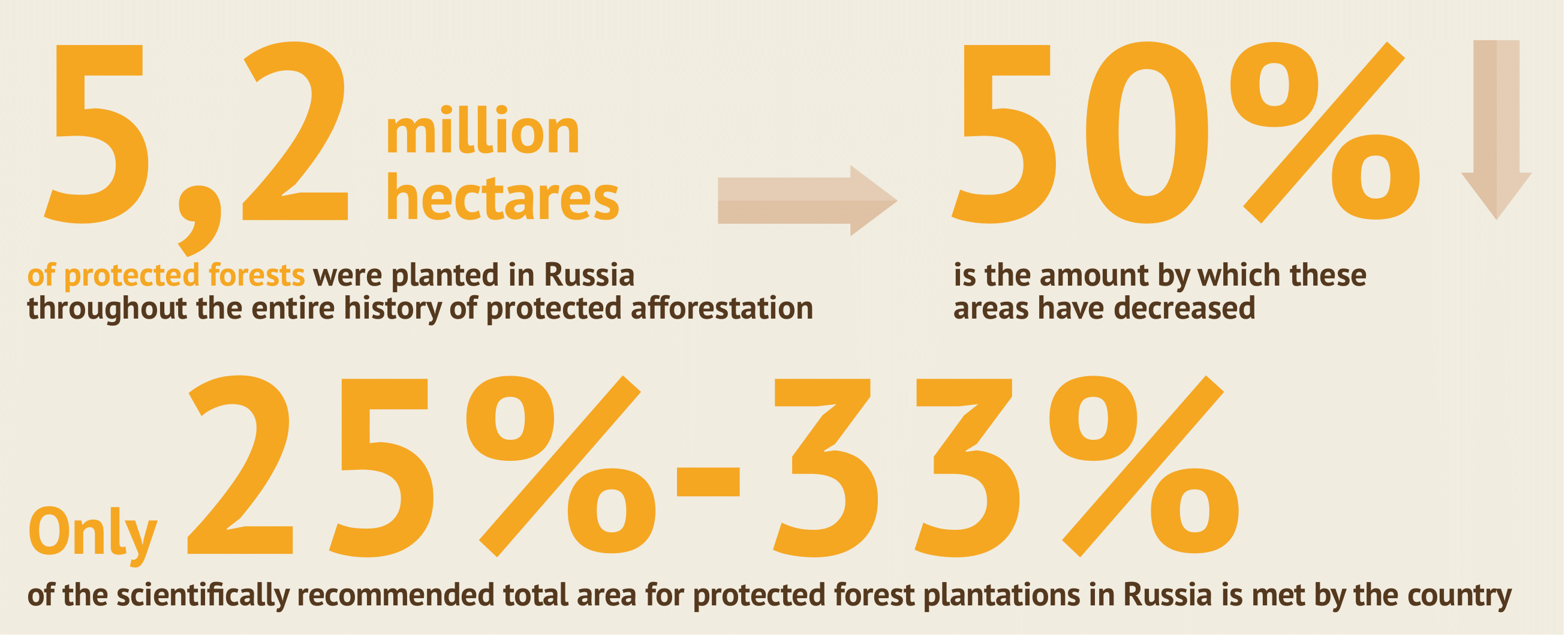 5,2 million hectares

of protected forests were planted in Russia throughout the entire history of protected afforestation

50%

is the amount by which these areas have decreased

Only 25%-33%

of the scientifically recommended total area for protected forest plantations in Russia is met by the country